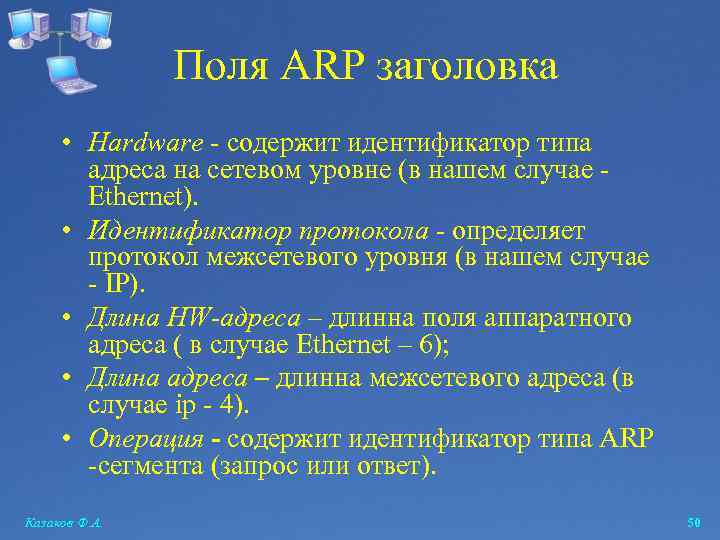 Поля ARP заголовка

• Hardware - содержит идентификатор типа адреса на сетевом уровне (в нашем случае - Ethernet).
• Идентификатор протокола - определяет протокол межсетевого уровня (в нашем случае - IP).
• Длина HW-адреса – длинна поля аппаратного адреса ( в случае Ethernet – 6);
• Длина адреса – длинна межсетевого адреса (в случае ip - 4).
• Операция - содержит идентификатор типа ARP -сегмента (запрос или ответ).

Казаков Ф.А.

50